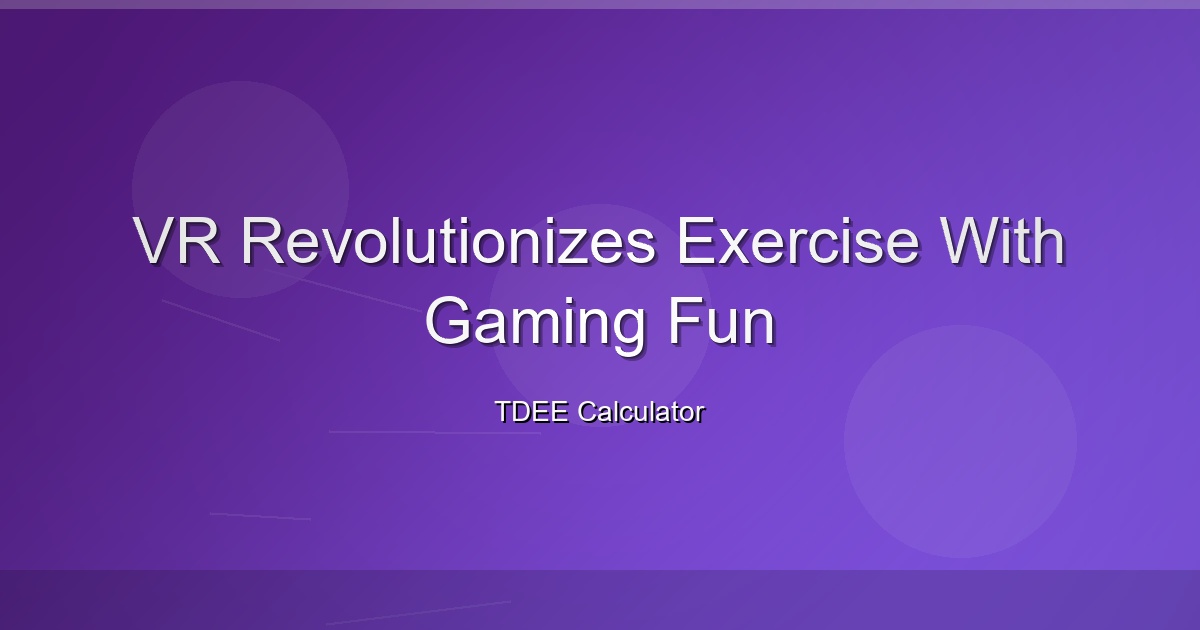 VR Revolutionizes Exercise With Gaming Fun

TDEE Calculator